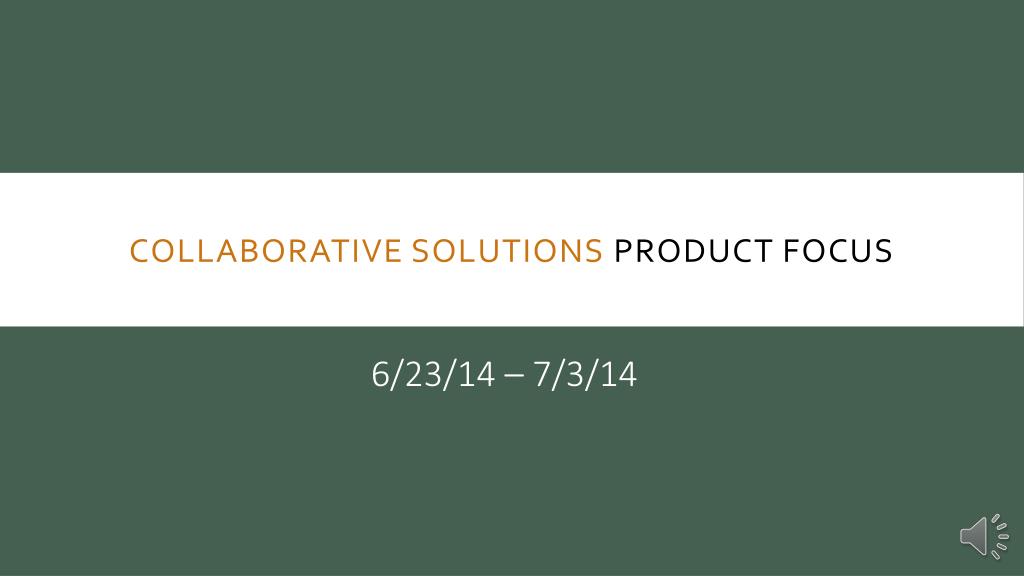 COLLABORATIVE SOLUTIONS PRODUCT FOCUS

6/23/14 – 7/3/14